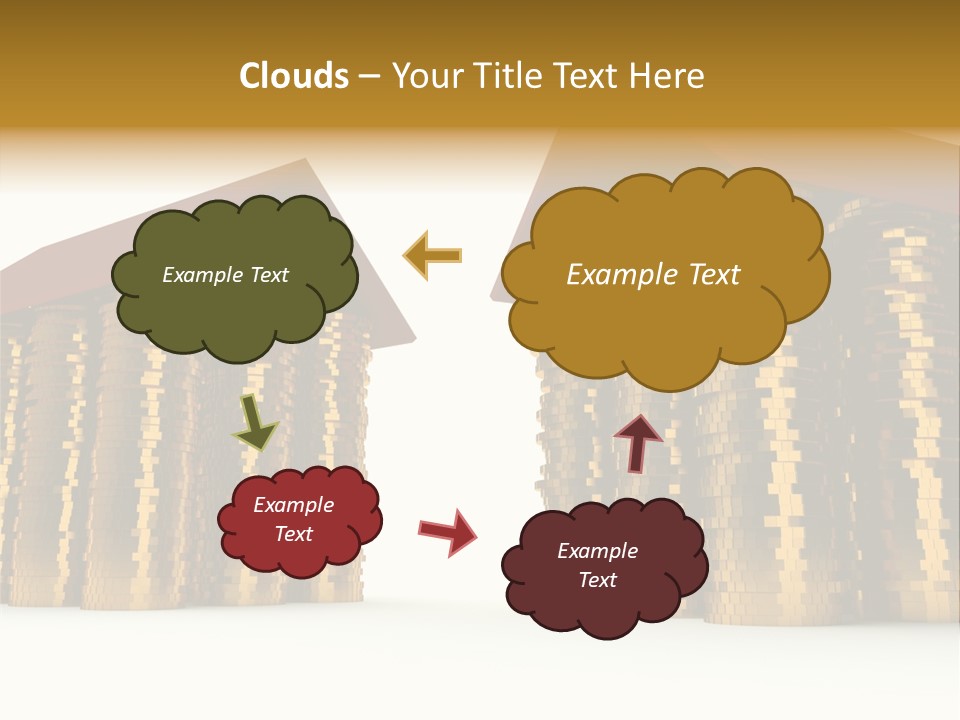 Clouds – Your Title Text Here

Example Text

Example Text

Example Text

Example Text